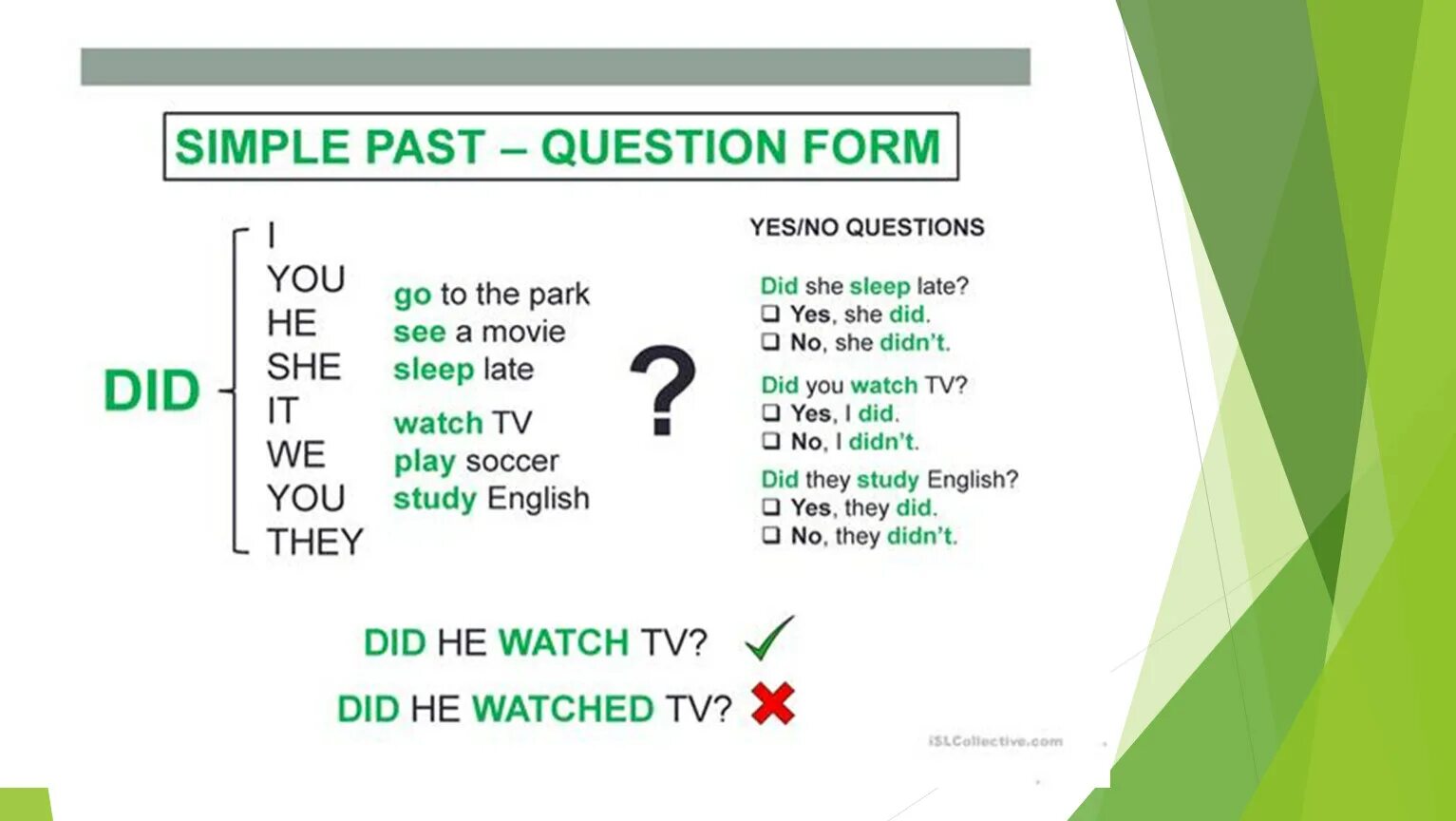 SIMPLE PAST – QUESTION FORM

DID

I
YOU
HE
SHE
IT
WE
YOU
THEY

go to the park
see a movie
sleep late
watch TV
play soccer
study English

?

YES/NO QUESTIONS

Did she sleep late?
❑ Yes, she did.
❑ No, she didn't.

Did you watch TV?
❑ Yes, I did.
❑ No, I didn't.

Did they study English?
❑ Yes, they did.
❑ No, they didn't.

DID HE WATCH TV? ✓
DID HE WATCHED TV? ✗

iSLCollective.com